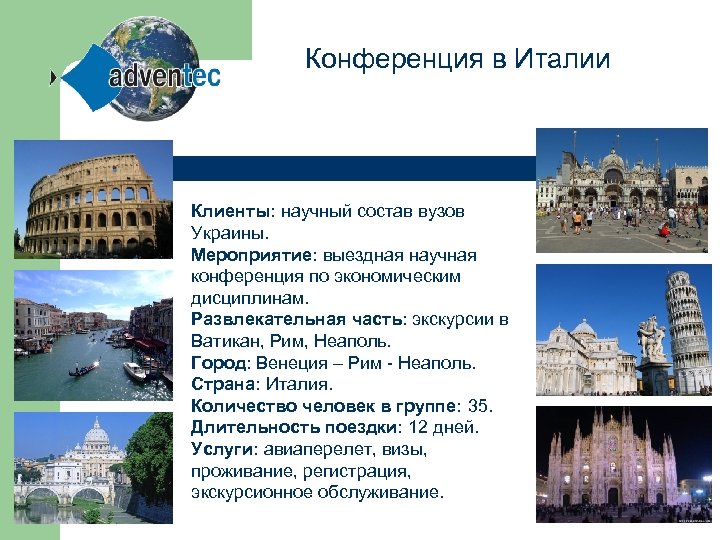 adventec

Конференция в Италии

Клиенты: научный состав вузов Украины.
Мероприятие: выездная научная конференция по экономическим дисциплинам.
Развлекательная часть: экскурсии в Ватикан, Рим, Неаполь.
Город: Венеция – Рим - Неаполь.
Страна: Италия.
Количество человек в группе: 35.
Длительность поездки: 12 дней.
Услуги: авиаперелет, визы, проживание, регистрация, экскурсионное обслуживание.